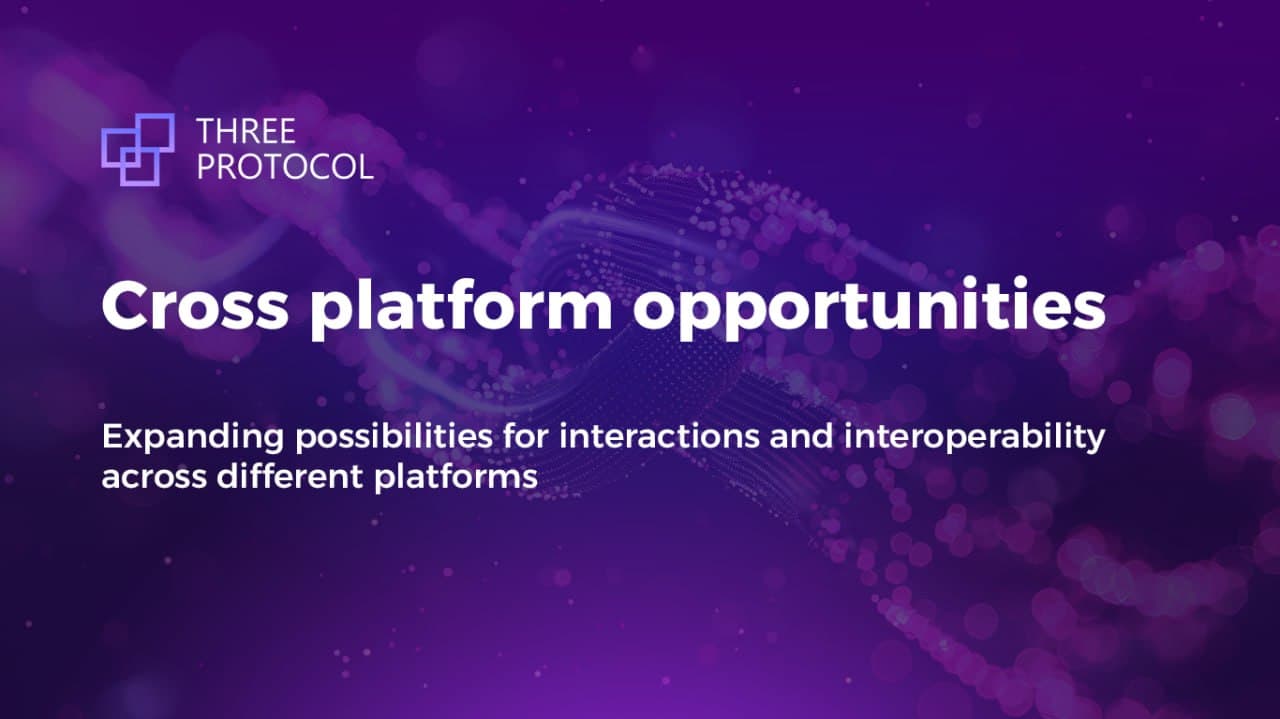 THREE PROTOCOL

Cross platform opportunities

Expanding possibilities for interactions and interoperability across different platforms